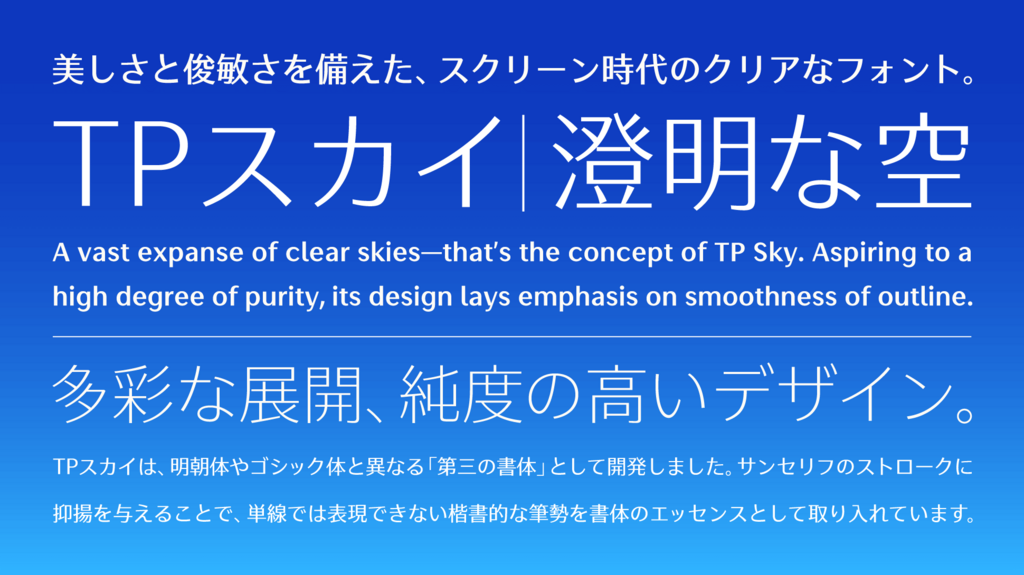 美しさと俊敏さを備えた、スクリーン時代のクリアなフォント。

TPスカイ｜澄明な空

A vast expanse of clear skies—that's the concept of TP Sky. Aspiring to a high degree of purity, its design lays emphasis on smoothness of outline.

多彩な展開、純度の高いデザイン。

TPスカイは、明朝体やゴシック体と異なる「第三の書体」として開発しました。サンセリフのストロークに抑揚を与えることで、単線では表現できない楷書的な筆勢を書体のエッセンスとして取り入れています。